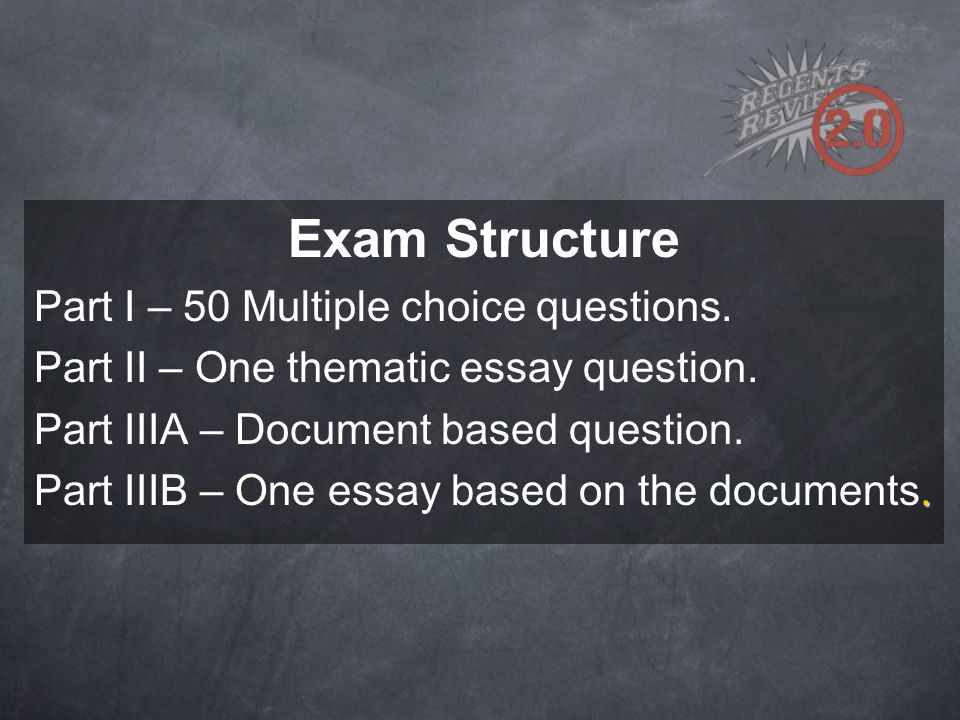 REGENTS REVIEW 2.0

Exam Structure

Part I – 50 Multiple choice questions.

Part II – One thematic essay question.

Part IIIA – Document based question.

Part IIIB – One essay based on the documents.